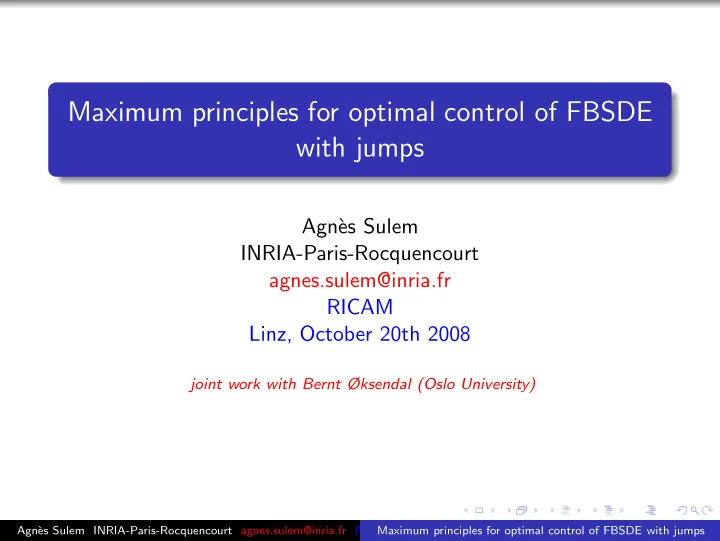 Maximum principles for optimal control of FBSDE with jumps

Agnès Sulem
INRIA-Paris-Rocquencourt
agnes.sulem@inria.fr
RICAM
Linz, October 20th 2008

joint work with Bernt Øksendal (Oslo University)

Agnès Sulem INRIA-Paris-Rocquencourt agnes.sulem@inria.fr Maximum principles for optimal control of FBSDE with jumps